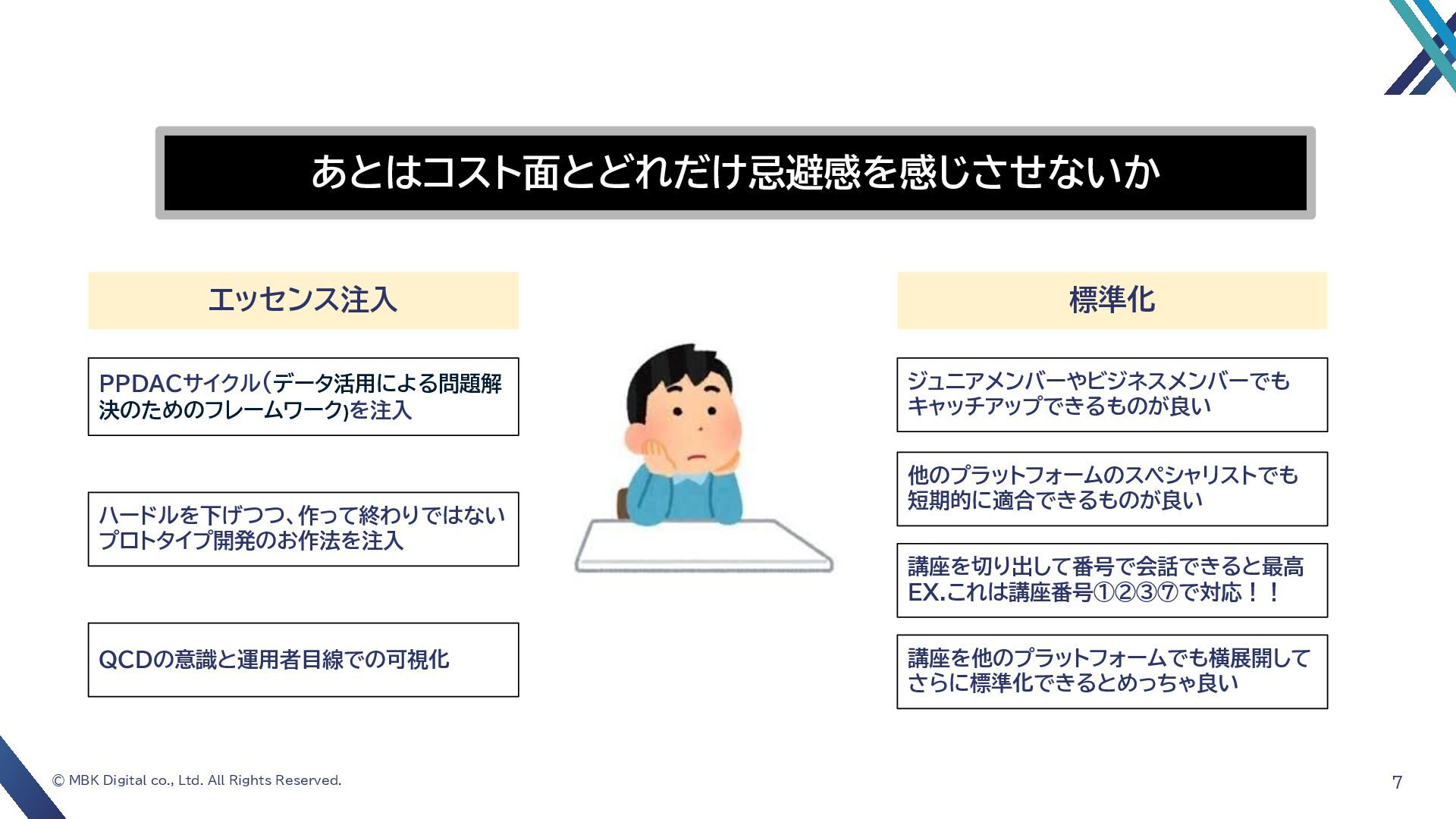 あとはコスト面とどれだけ忌避感を感じさせないか

エッセンス注入

PPDACサイクル(データ活用による問題解決のためのフレームワーク)を注入

ハードルを下げつつ、作って終わりではないプロトタイプ開発のお作法を注入

QCDの意識と運用者目線での可視化

標準化

ジュニアメンバーやビジネスメンバーでもキャッチアップできるものが良い

他のプラットフォームのスペシャリストでも短期的に適合できるものが良い

講座を切り出して番号で会話できると最高
EX.これは講座番号①②③⑦で対応！！

講座を他のプラットフォームでも横展開してさらに標準化できるとめっちゃ良い

© MBK Digital co., Ltd. All Rights Reserved.

7